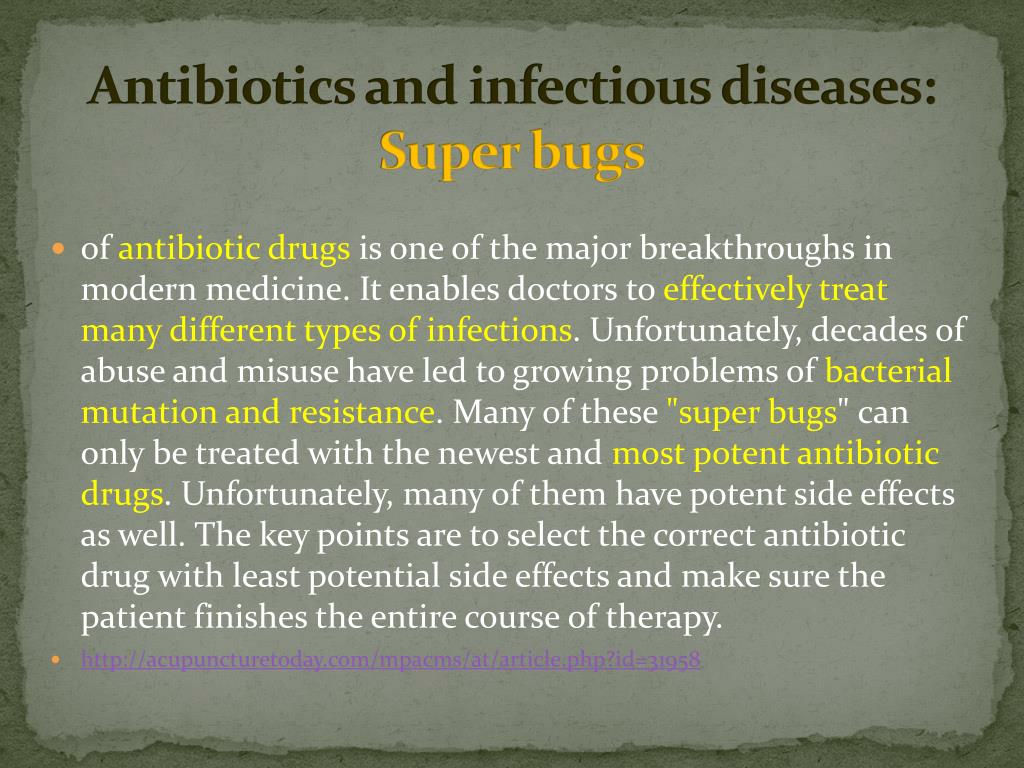 Antibiotics and infectious diseases: Super bugs

of antibiotic drugs is one of the major breakthroughs in modern medicine. It enables doctors to effectively treat many different types of infections. Unfortunately, decades of abuse and misuse have led to growing problems of bacterial mutation and resistance. Many of these "super bugs" can only be treated with the newest and most potent antibiotic drugs. Unfortunately, many of them have potent side effects as well. The key points are to select the correct antibiotic drug with least potential side effects and make sure the patient finishes the entire course of therapy.

http://acupuncturetoday.com/mpacms/at/article.php?id=31958